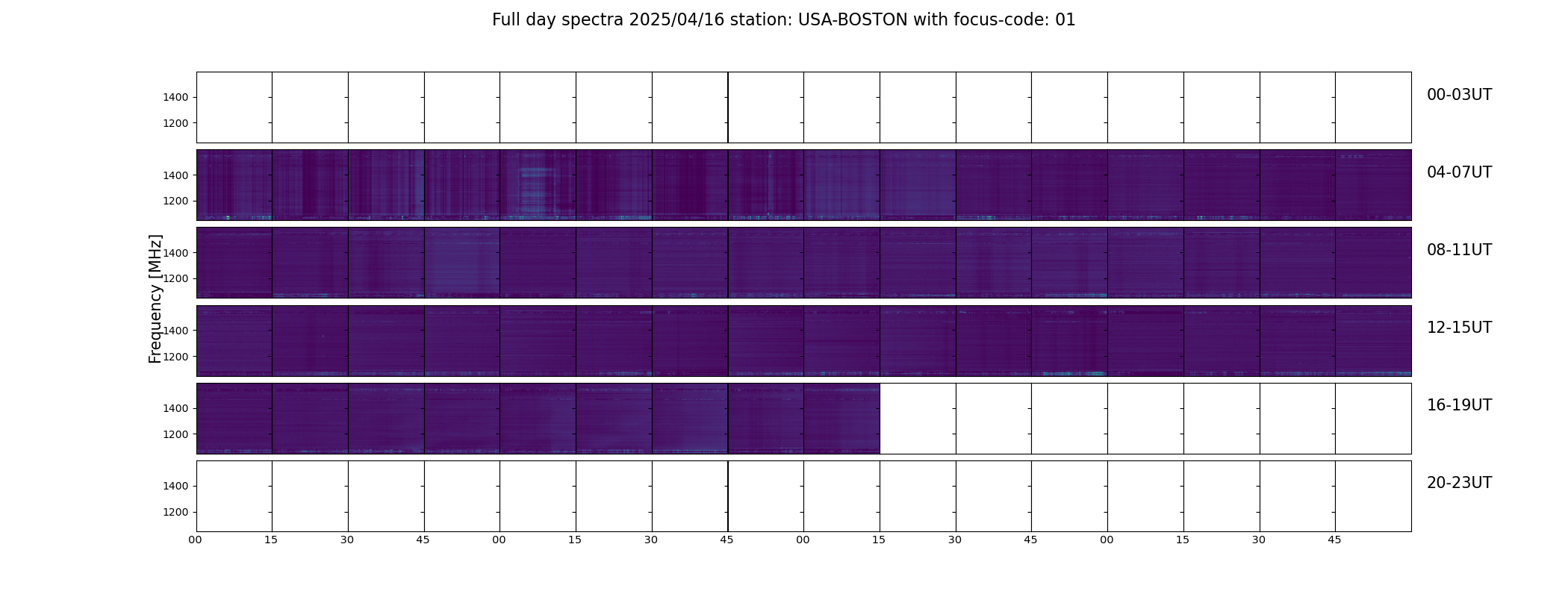 Full day spectra 2025/04/16 station: USA-BOSTON with focus-code: 01

Frequency [MHz]

1400
1200
00-03UT

1400
1200
04-07UT

1400
1200
08-11UT

1400
1200
12-15UT

1400
1200
16-19UT

1400
1200
20-23UT

00 15 30 45 00 15 30 45 00 15 30 45 00 15 30 45